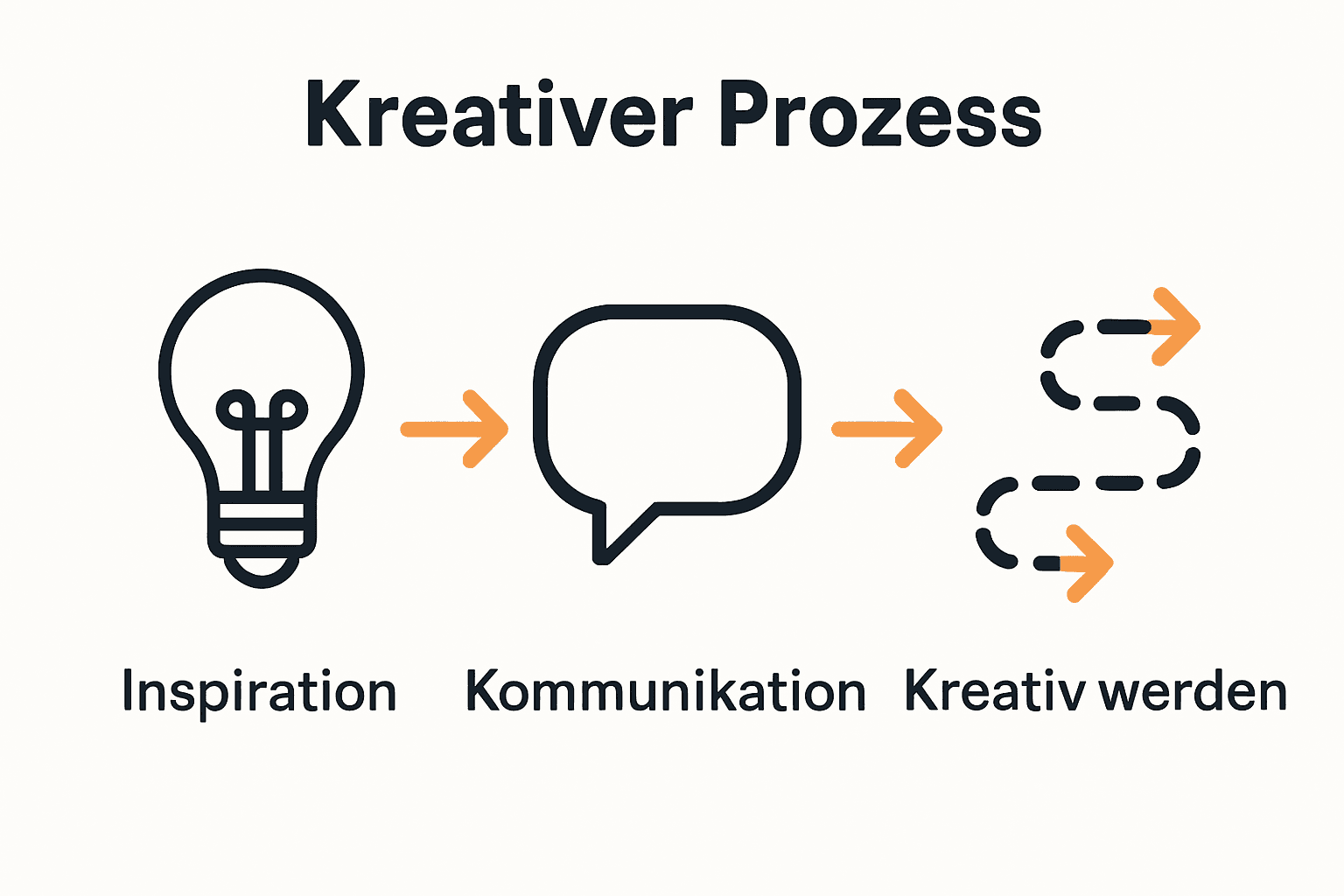 Kreativer Prozess

Inspiration

Kommunikation

Kreativ werden